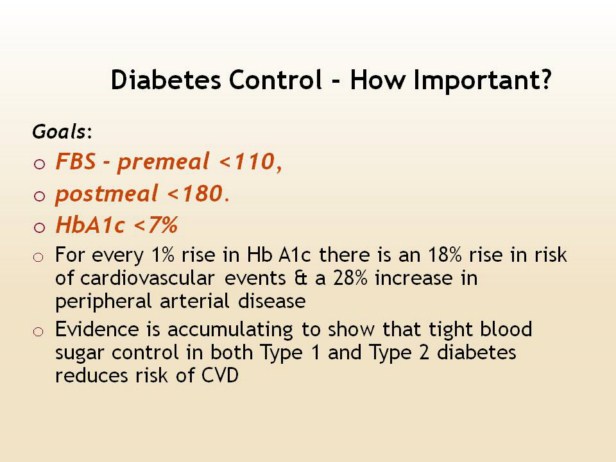 Diabetes Control - How Important?

Goals:

o FBS - premeal <110,

o postmeal <180.

o HbA1c <7%

o For every 1% rise in Hb A1c there is an 18% rise in risk of cardiovascular events & a 28% increase in peripheral arterial disease

o Evidence is accumulating to show that tight blood sugar control in both Type 1 and Type 2 diabetes reduces risk of CVD